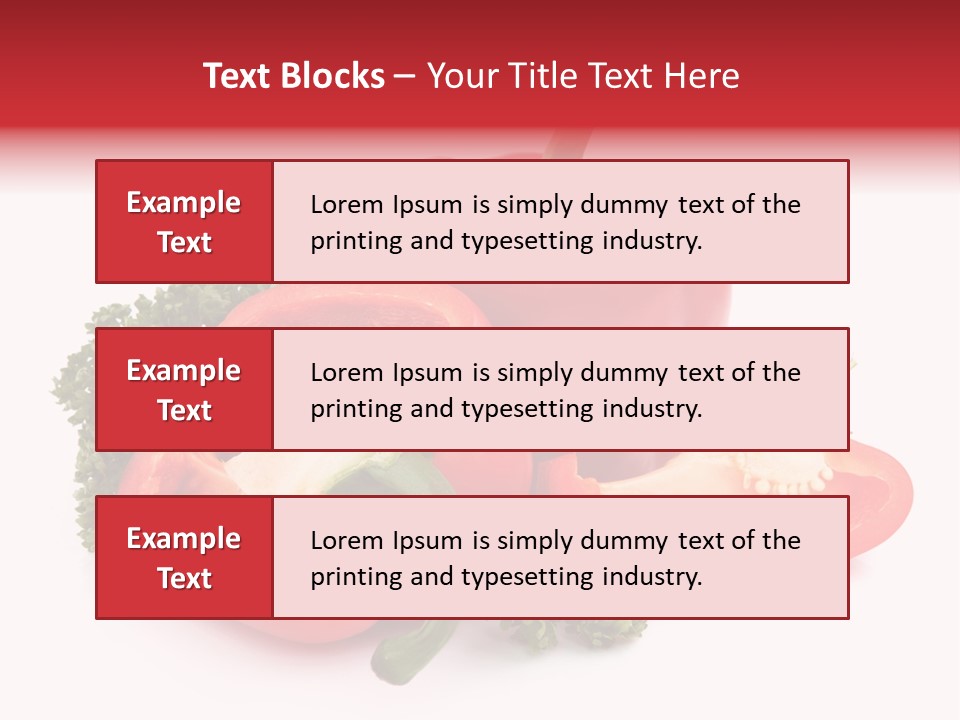 Text Blocks – Your Title Text Here

Example Text

Lorem Ipsum is simply dummy text of the printing and typesetting industry.

Example Text

Lorem Ipsum is simply dummy text of the printing and typesetting industry.

Example Text

Lorem Ipsum is simply dummy text of the printing and typesetting industry.